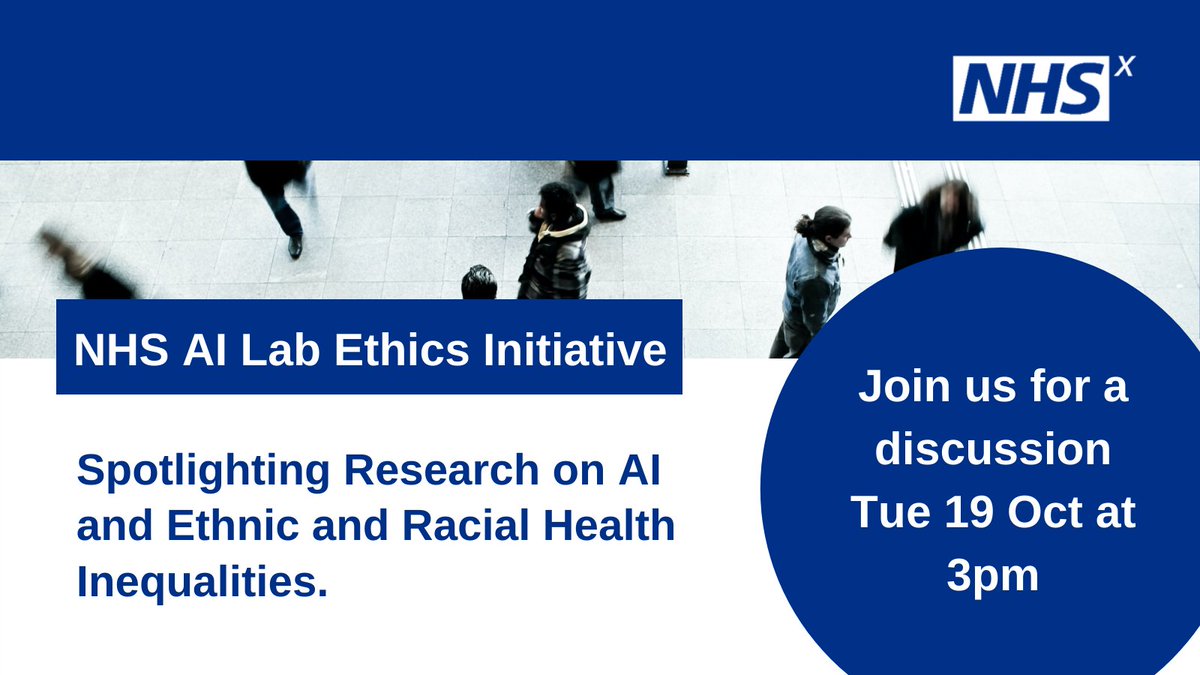 NHS X

NHS AI Lab Ethics Initiative

Spotlighting Research on AI and Ethnic and Racial Health Inequalities.

Join us for a discussion Tue 19 Oct at 3pm